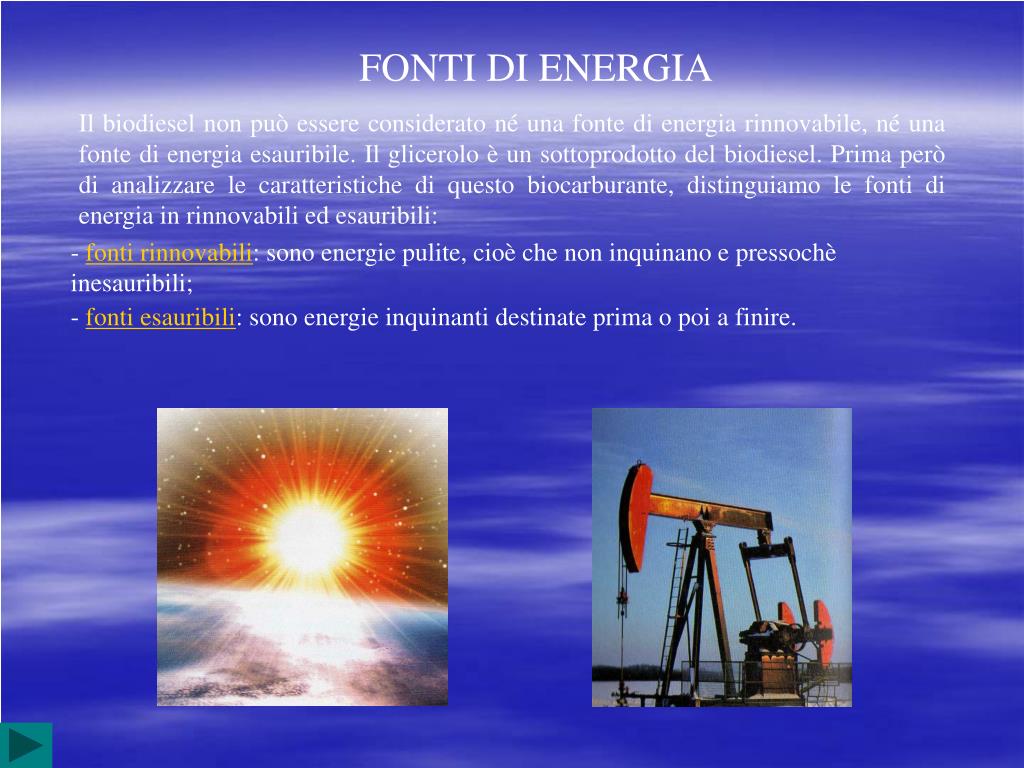 FONTI DI ENERGIA

Il biodiesel non può essere considerato né una fonte di energia rinnovabile, né una fonte di energia esauribile. Il glicerolo è un sottoprodotto del biodiesel. Prima però di analizzare le caratteristiche di questo biocarburante, distinguiamo le fonti di energia in rinnovabili ed esauribili:

- fonti rinnovabili: sono energie pulite, cioè che non inquinano e pressochè inesauribili;

- fonti esauribili: sono energie inquinanti destinate prima o poi a finire.